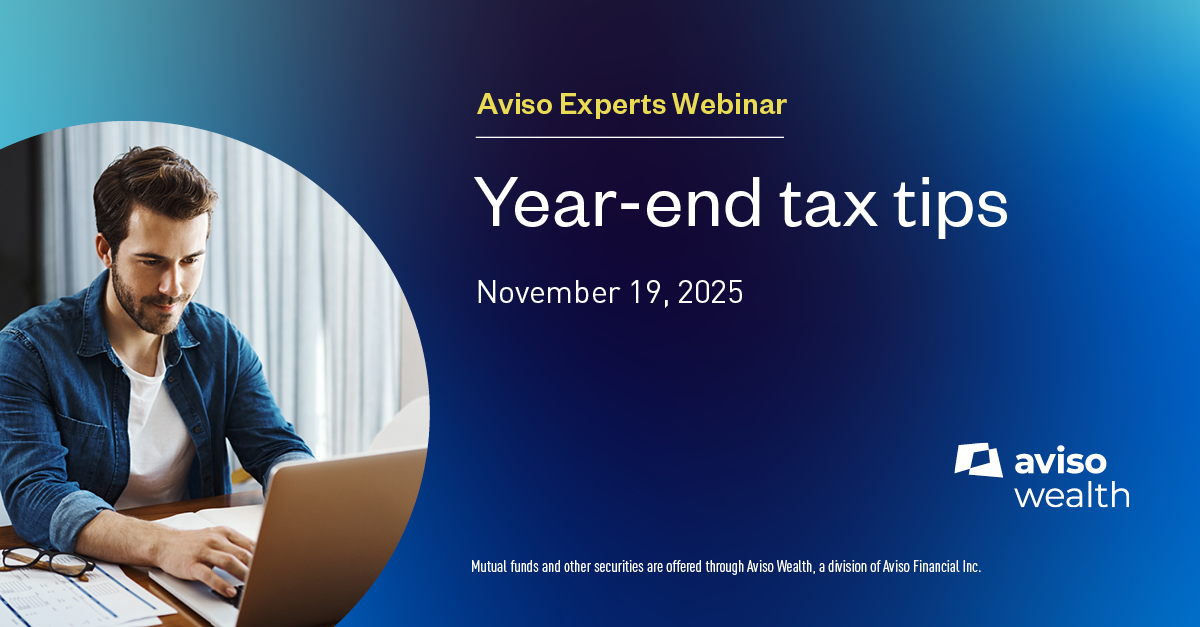 Aviso Experts Webinar

Year-end tax tips

November 19, 2025

aviso wealth

Mutual funds and other securities are offered through Aviso Wealth, a division of Aviso Financial Inc.